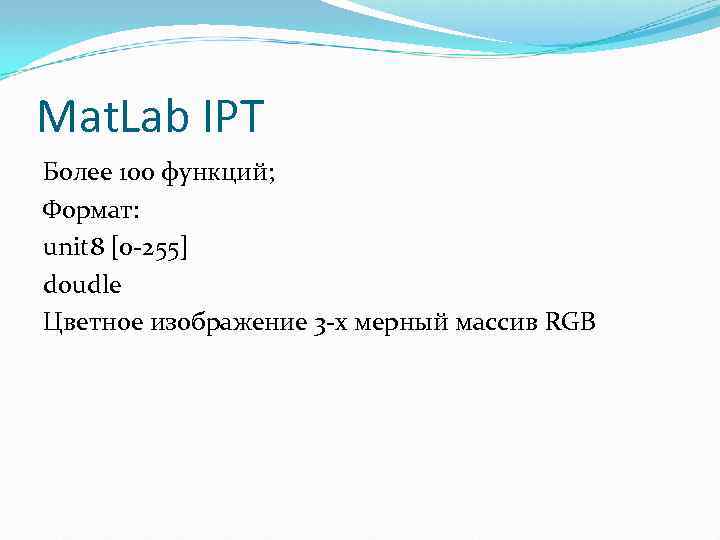 MatLab IPT

Более 100 функций;

Формат:

unit8 [0-255]

doudle

Цветное изображение 3-х мерный массив RGB